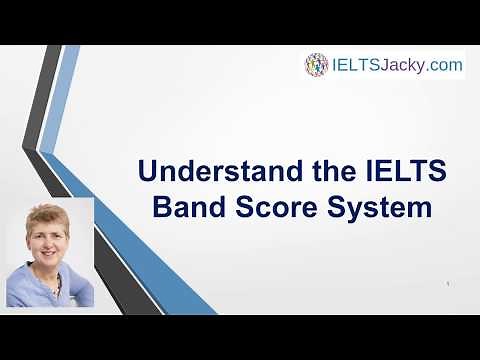 IELTSJacky.com

Understand the IELTS Band Score System

1